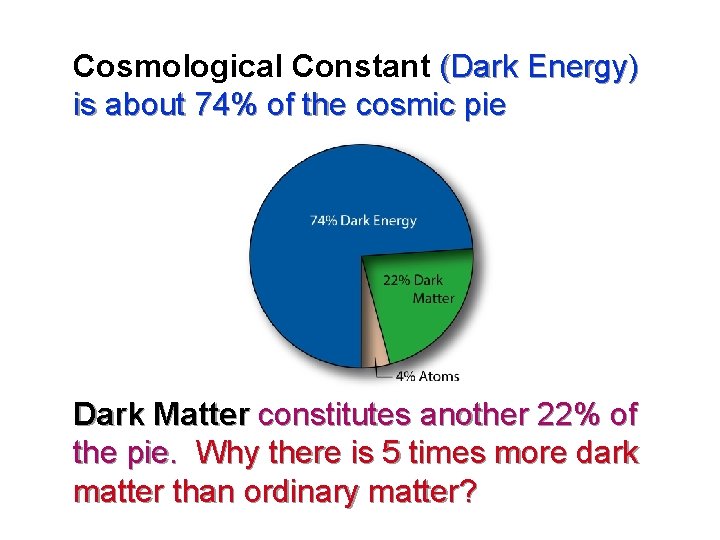 Cosmological Constant (Dark Energy) is about 74% of the cosmic pie

74% Dark Energy

22% Dark Matter

4% Atoms

Dark Matter constitutes another 22% of the pie. Why there is 5 times more dark matter than ordinary matter?